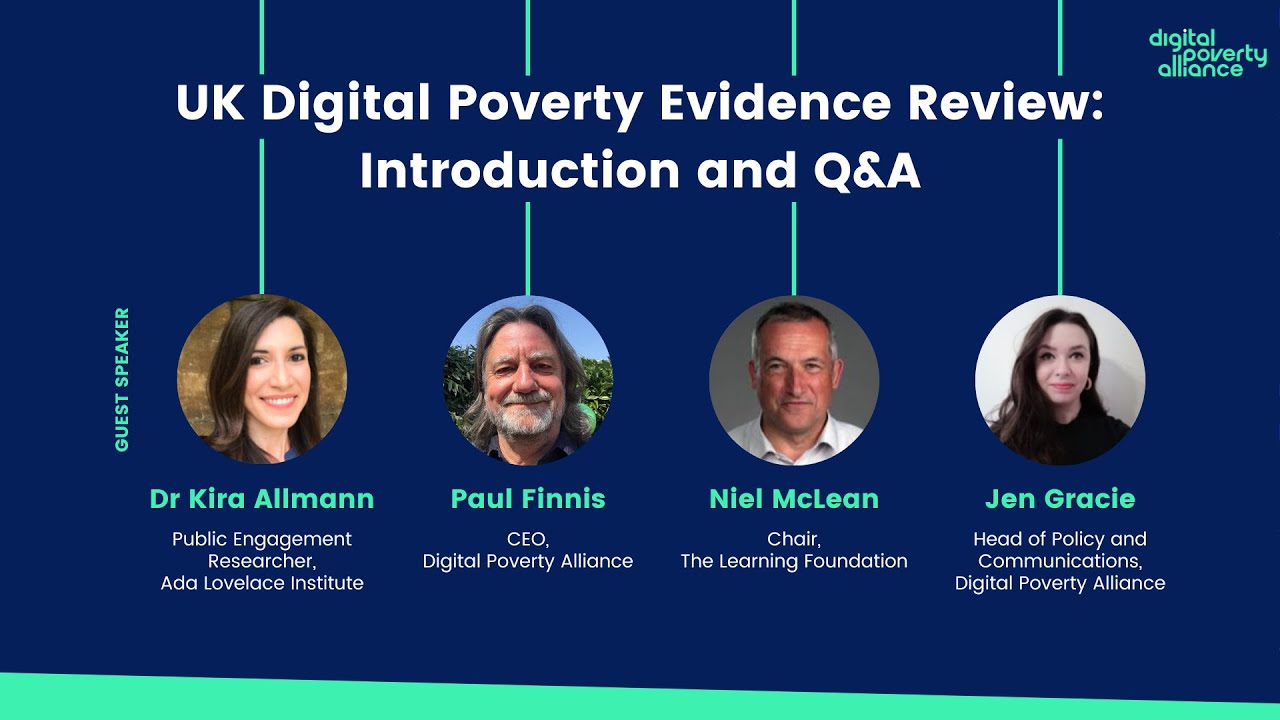 digital poverty alliance

UK Digital Poverty Evidence Review: Introduction and Q&A

GUEST SPEAKER

Dr Kira Allmann
Public Engagement Researcher, Ada Lovelace Institute

Paul Finnis
CEO, Digital Poverty Alliance

Niel McLean
Chair, The Learning Foundation

Jen Gracie
Head of Policy and Communications, Digital Poverty Alliance